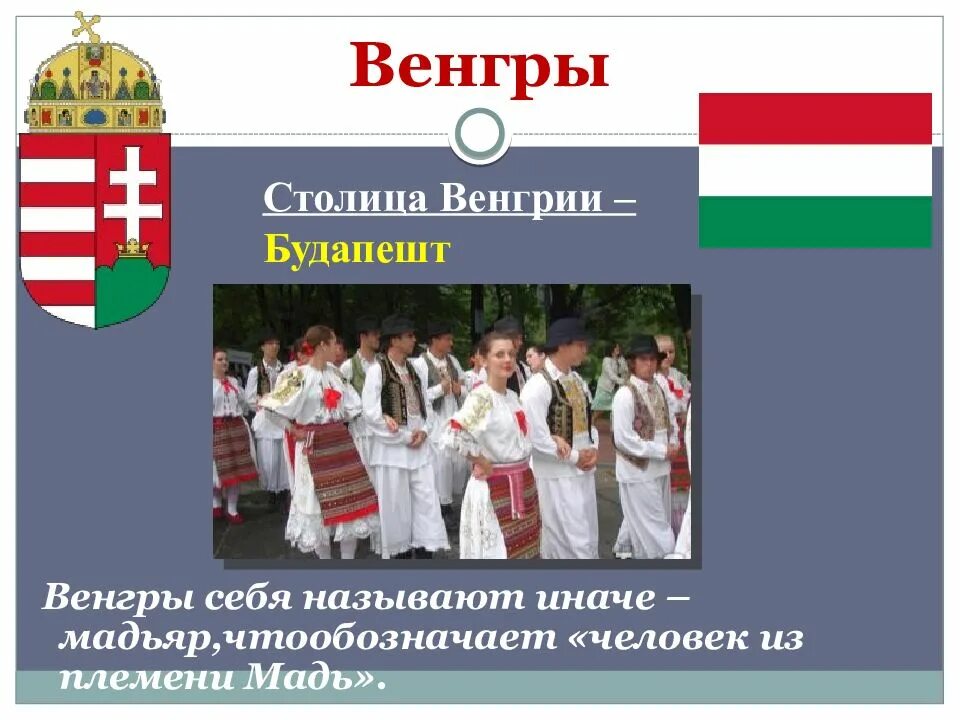 Венгры

Столица Венгрии –
Будапешт

Венгры себя называют иначе – мадьяр,чтообозначает «человек из племени Мадь».